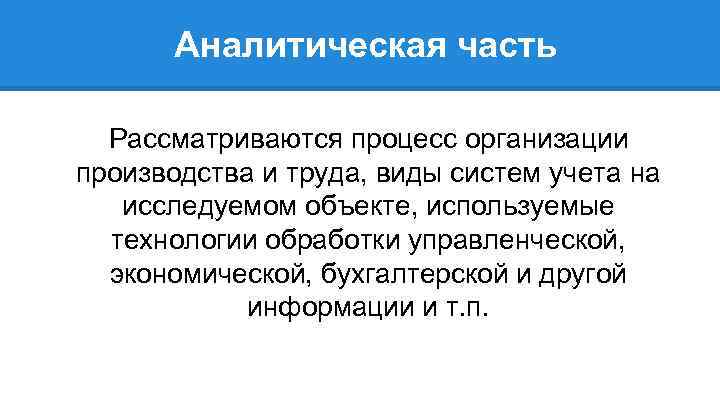 Аналитическая часть

Рассматриваются процесс организации производства и труда, виды систем учета на исследуемом объекте, используемые технологии обработки управленческой, экономической, бухгалтерской и другой информации и т.п.